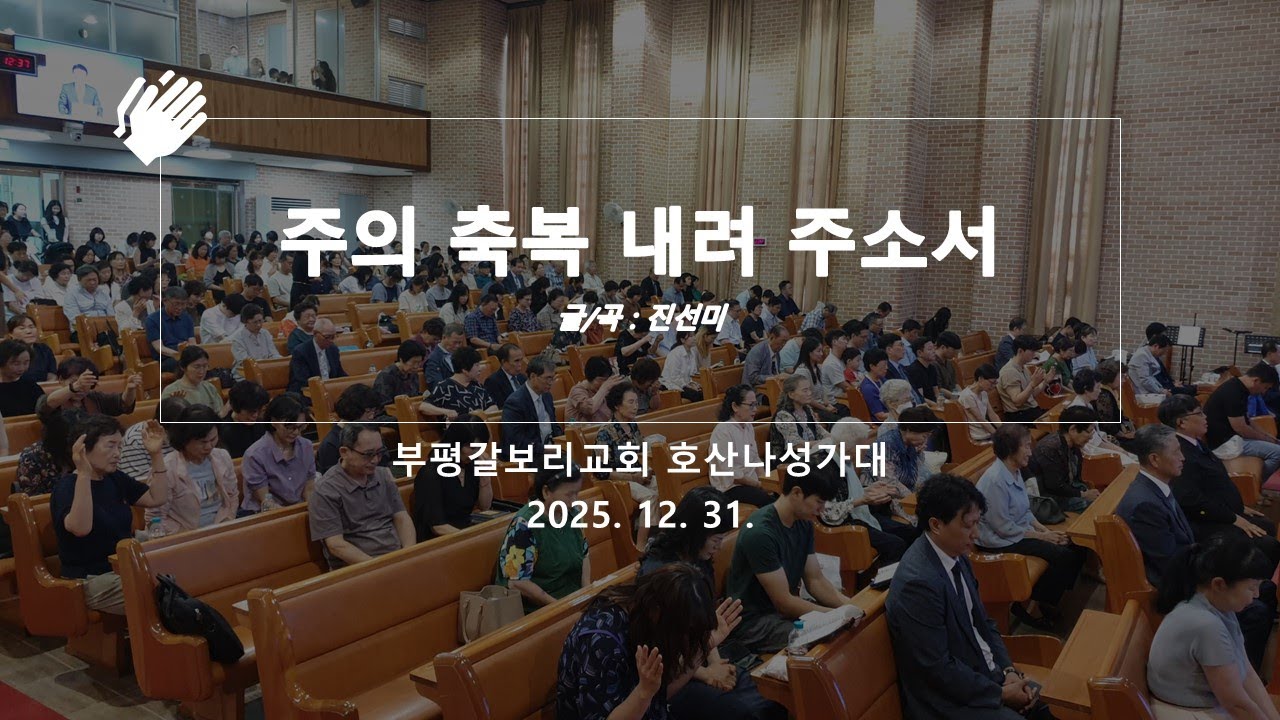 주의 축복 내려 주소서

글/곡 : 진선미

부평갈보리교회 호산나성가대
2025. 12. 31.